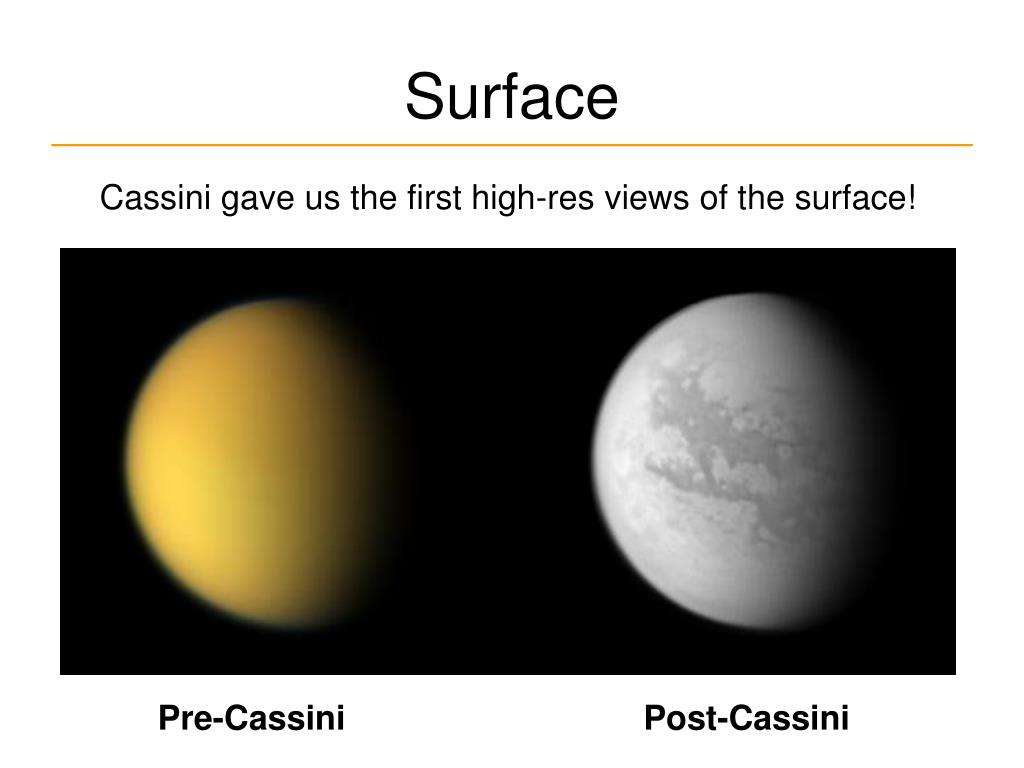 Surface

Cassini gave us the first high-res views of the surface!

Pre-Cassini

Post-Cassini